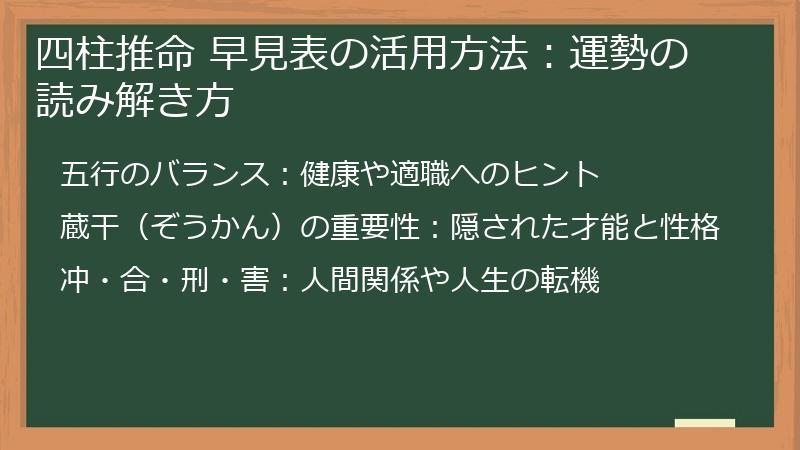 四柱推命 早見表の活用方法：運勢の読み解き方

五行のバランス：健康や適職へのヒント

蔵干（ぞうかん）の重要性：隠された才能と性格

冲・合・刑・害：人間関係や人生の転機